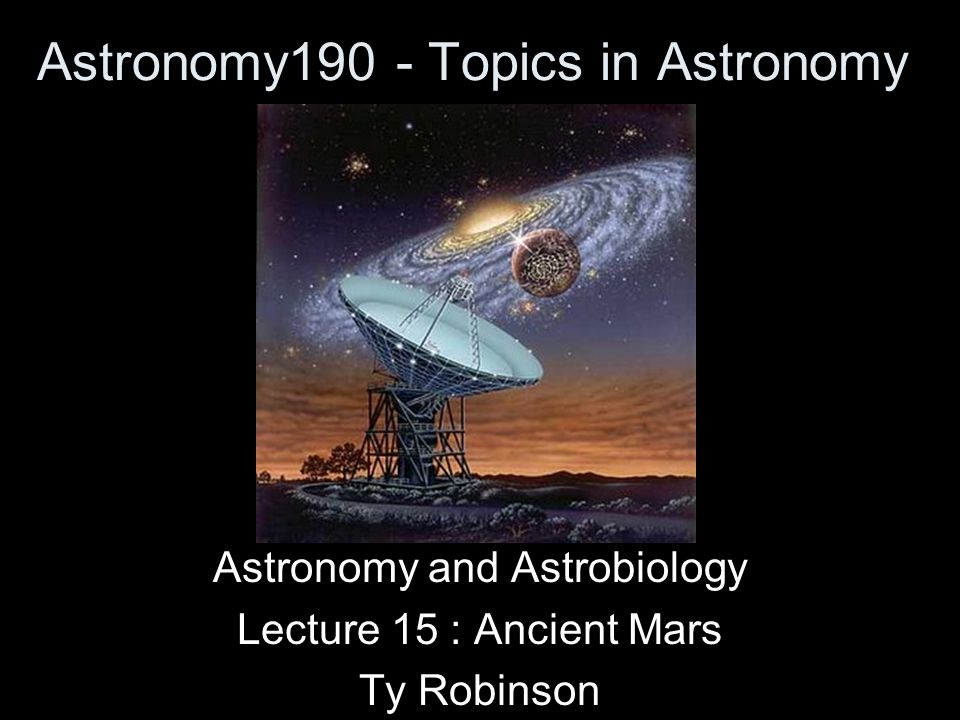 Astronomy190 - Topics in Astronomy

Astronomy and Astrobiology
Lecture 15 : Ancient Mars
Ty Robinson